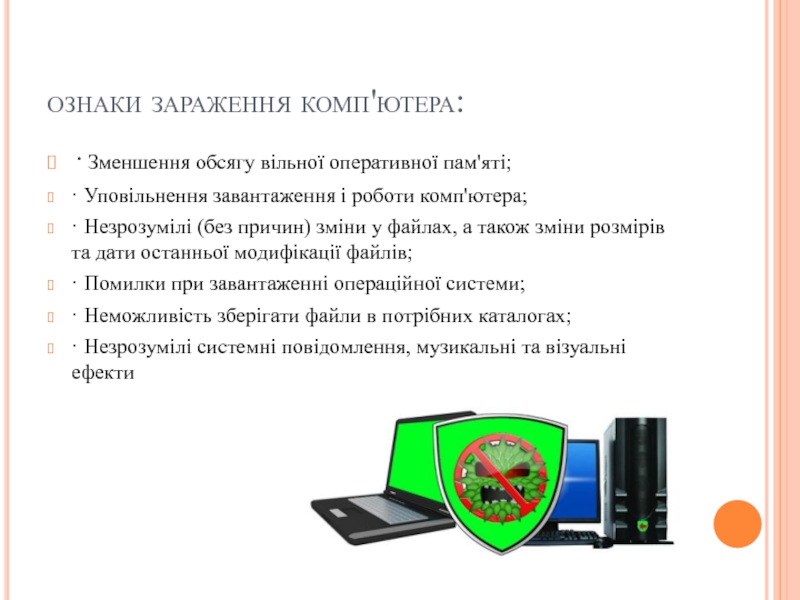 ОЗНАКИ ЗАРАЖЕННЯ КОМП'ЮТЕРА:

· Зменшення обсягу вільної оперативної пам'яті;

· Уповільнення завантаження і роботи комп'ютера;

· Незрозумілі (без причин) зміни у файлах, а також зміни розмірів та дати останньої модифікації файлів;

· Помилки при завантаженні операційної системи;

· Неможливість зберігати файли в потрібних каталогах;

· Незрозумілі системні повідомлення, музикальні та візуальні ефекти